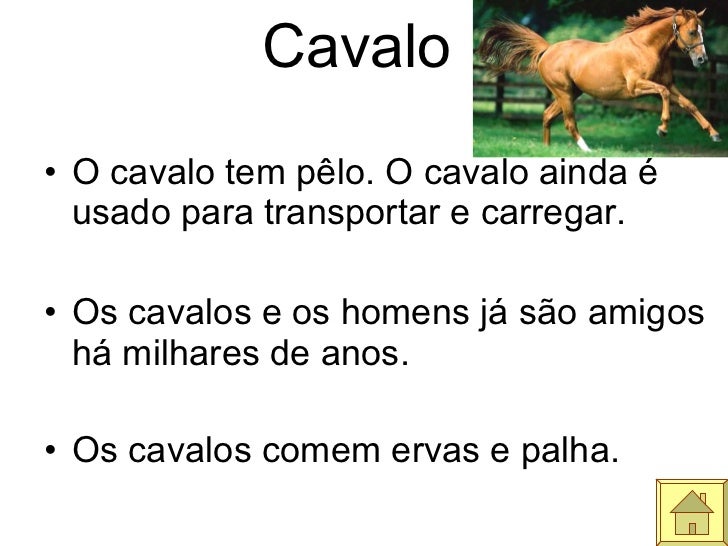 Cavalo

• O cavalo tem pêlo. O cavalo ainda é usado para transportar e carregar.

• Os cavalos e os homens já são amigos há milhares de anos.

• Os cavalos comem ervas e palha.